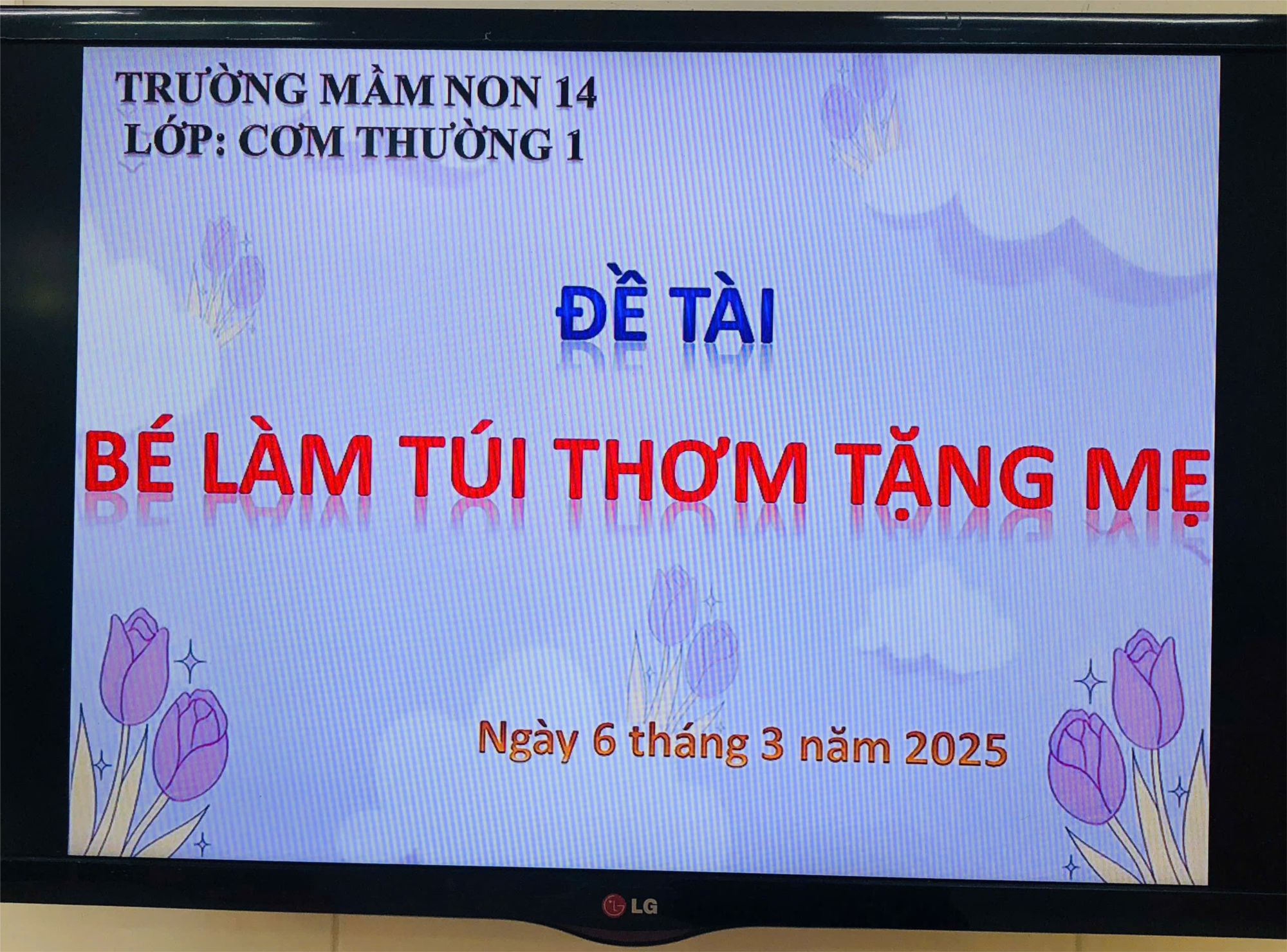 TRƯỜNG MẦM NON 14
LỚP: CƠM THƯỜNG 1

ĐỀ TÀI

BÉ LÀM TÚI THƠM TẶNG MẸ

Ngày 6 tháng 3 năm 2025

LG